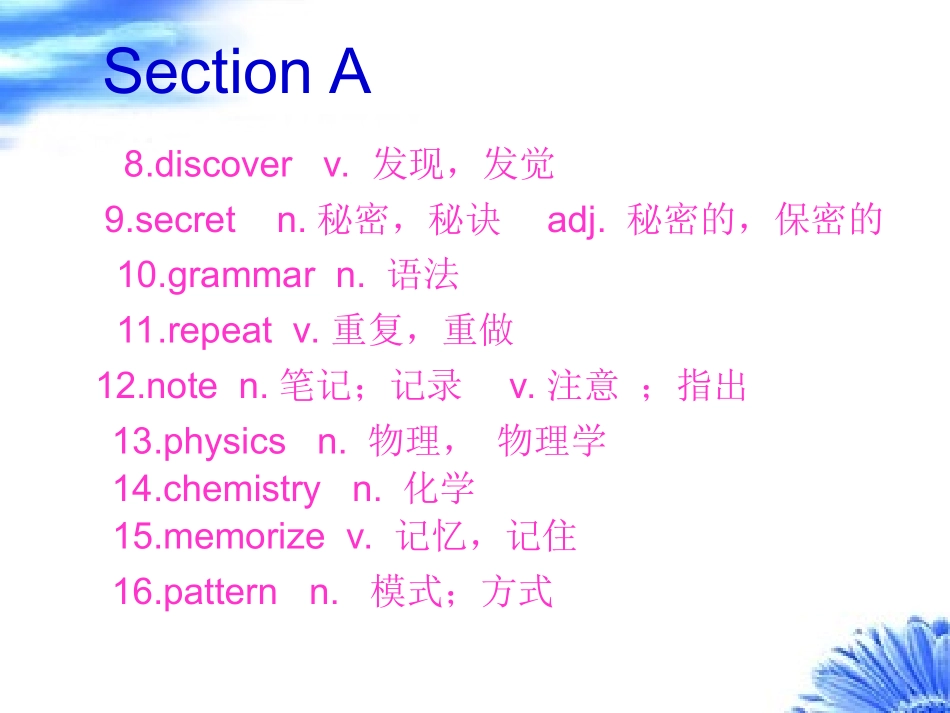 Section A

8.discover v. 发现，发觉

9.secret n. 秘密，秘诀 adj. 秘密的，保密的

10.grammar n. 语法

11.repeat v. 重复，重做

12.note n. 笔记；记录 v. 注意 ；指出

13.physics n. 物理， 物理学

14.chemistry n. 化学

15.memorize v. 记忆，记住

16.pattern n. 模式；方式